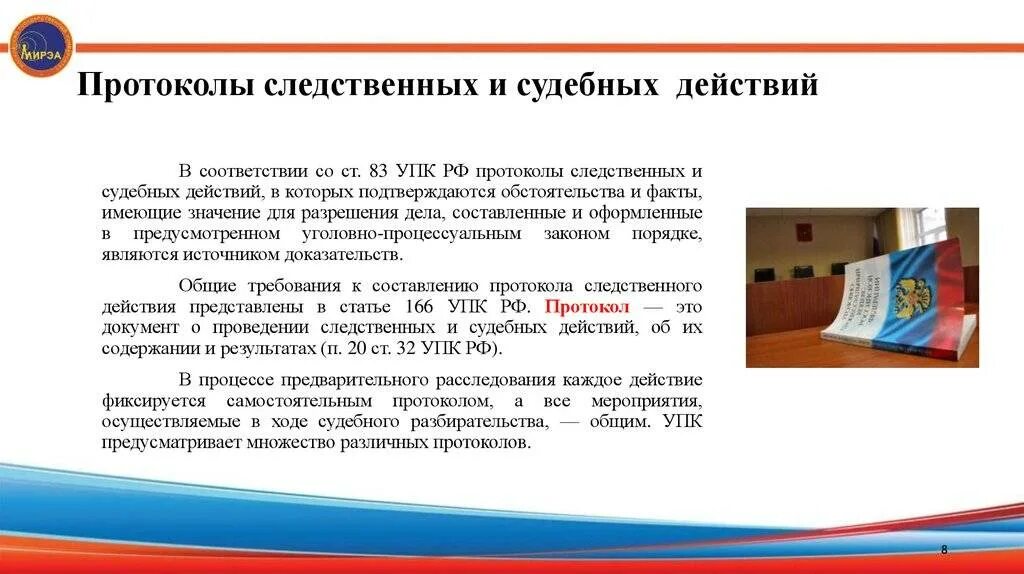 МИРЭА

Протоколы следственных и судебных действий

В соответствии со ст. 83 УПК РФ протоколы следственных и судебных действий, в которых подтверждаются обстоятельства и факты, имеющие значение для разрешения дела, составленные и оформленные в предусмотренном уголовно-процессуальным законом порядке, являются источником доказательств.

Общие требования к составлению протокола следственного действия представлены в статье 166 УПК РФ. Протокол — это документ о проведении следственных и судебных действий, об их содержании и результатах (п. 20 ст. 32 УПК РФ).

В процессе предварительного расследования каждое действие фиксируется самостоятельным протоколом, а все мероприятия, осуществляемые в ходе судебного разбирательства, — общим. УПК предусматривает множество различных протоколов.

8